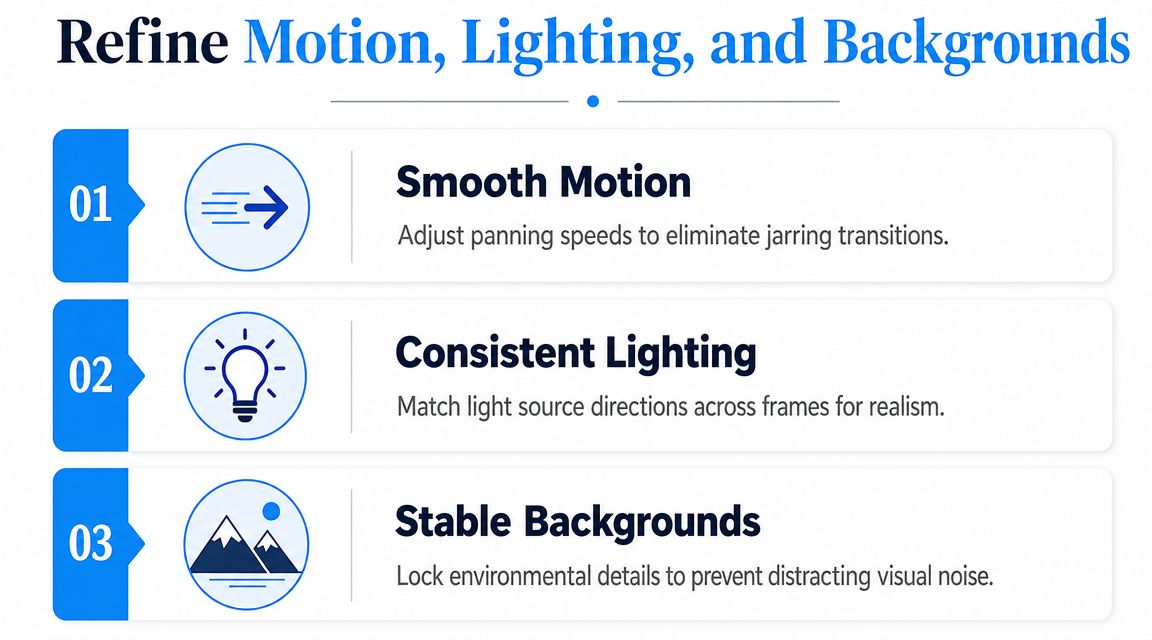 Refine Motion, Lighting, and Backgrounds

01

Smooth Motion

Adjust panning speeds to eliminate jarring transitions.

02

Consistent Lighting

Match light source directions across frames for realism.

03

Stable Backgrounds

Lock environmental details to prevent distracting visual noise.